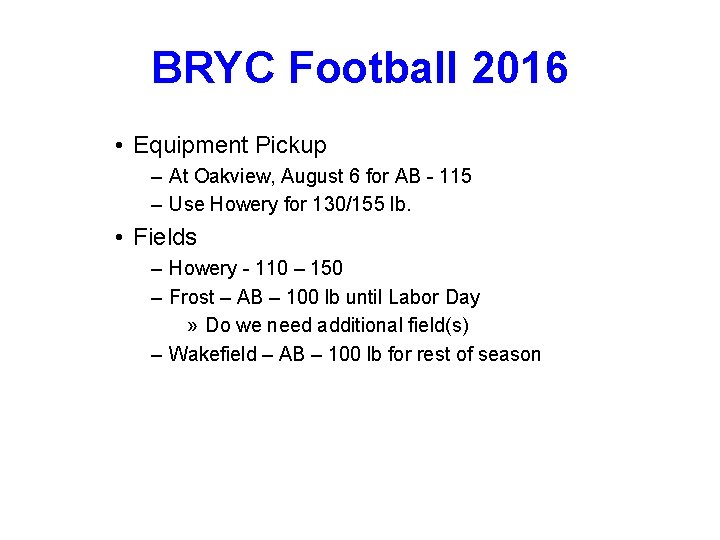 BRYC Football 2016

• Equipment Pickup
– At Oakview, August 6 for AB - 115
– Use Howery for 130/155 lb.

• Fields
– Howery - 110 – 150
– Frost – AB – 100 lb until Labor Day
» Do we need additional field(s)
– Wakefield – AB – 100 lb for rest of season